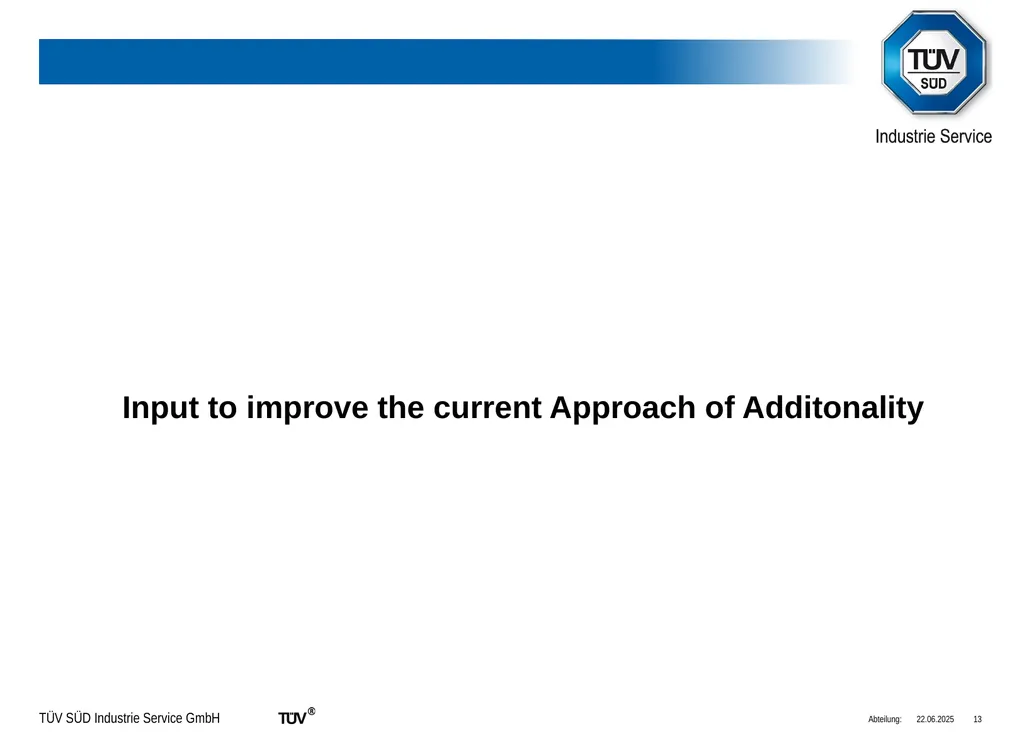 TÜV SÜD

Industrie Service

Input to improve the current Approach of Additonality

TÜV SÜD Industrie Service GmbH

TÜV®

Abteilung: 22.06.2025 13